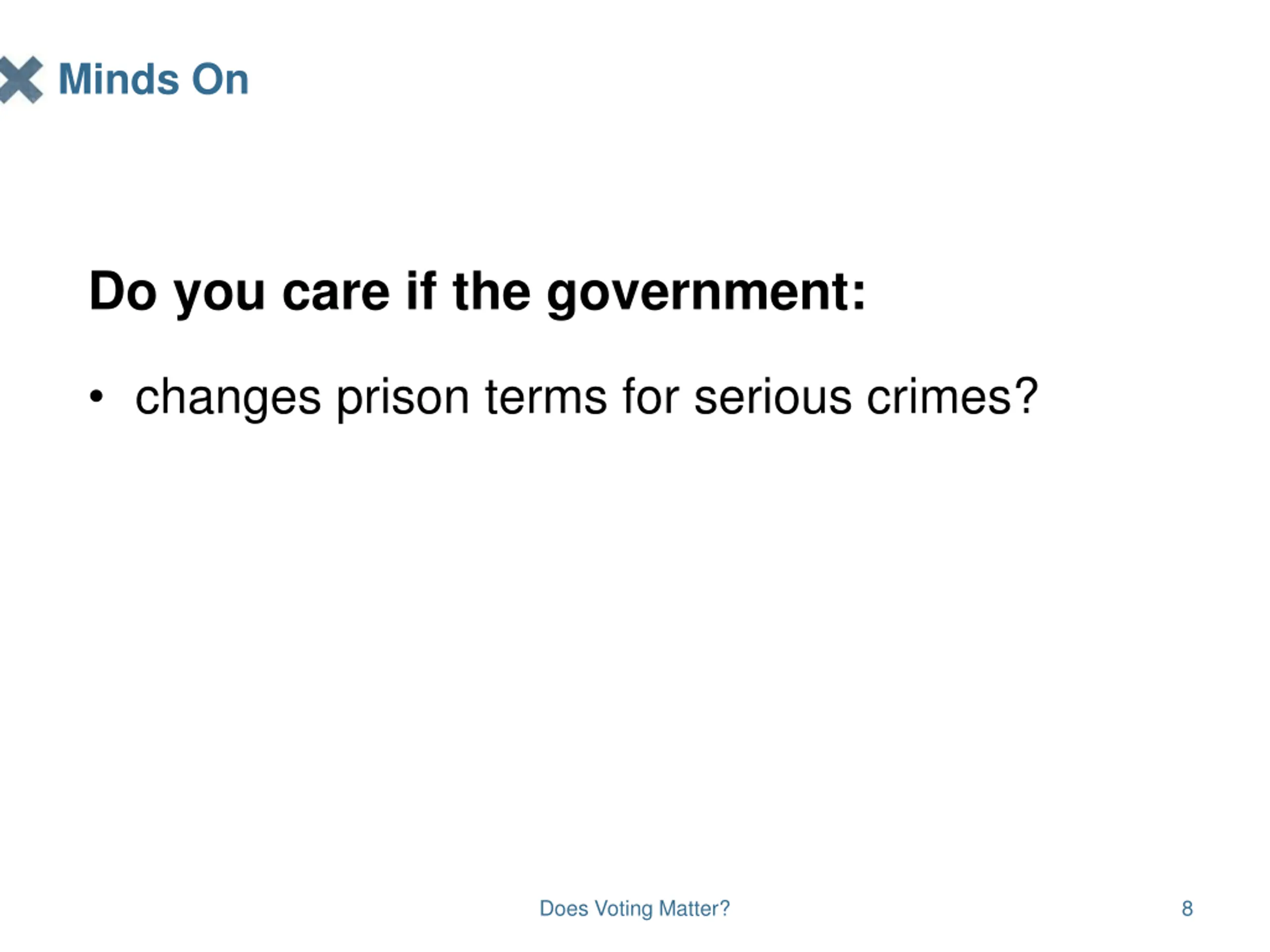 Minds On

Do you care if the government:

• changes prison terms for serious crimes?

Does Voting Matter?

8